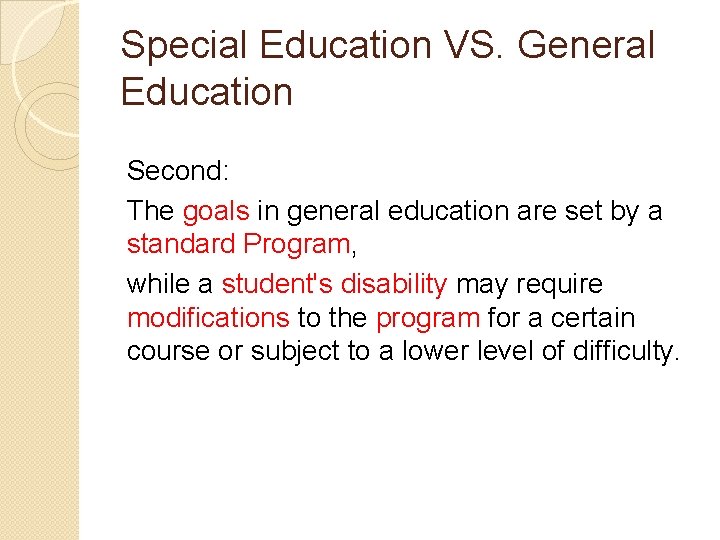 Special Education VS. General Education

Second:

The goals in general education are set by a standard Program,

while a student's disability may require modifications to the program for a certain course or subject to a lower level of difficulty.